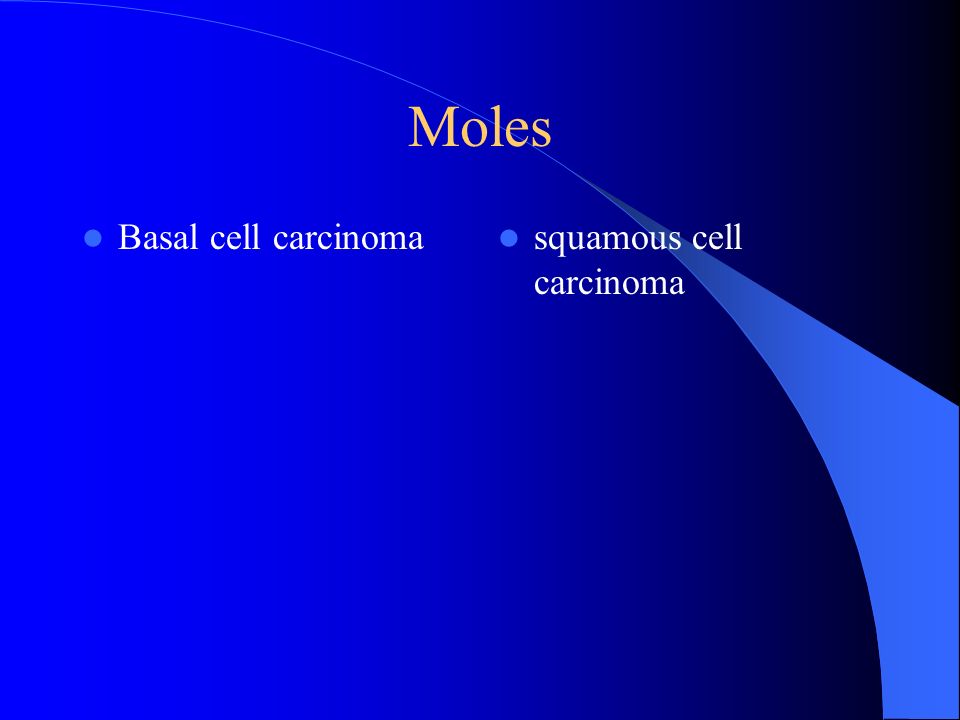 Moles

- Basal cell carcinoma

- squamous cell carcinoma